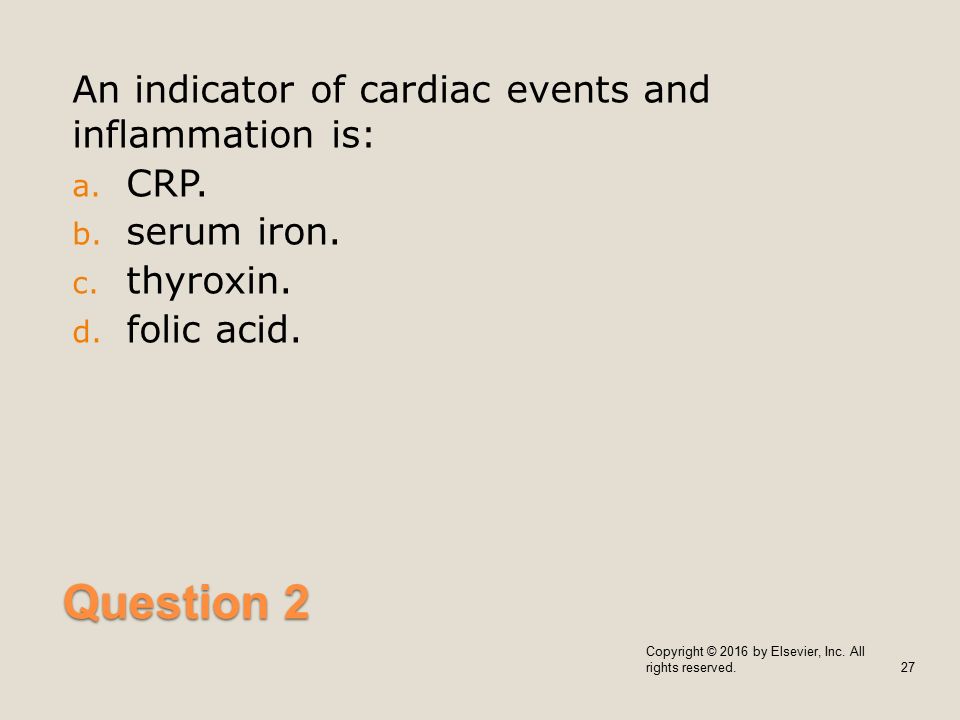 An indicator of cardiac events and inflammation is:

a. CRP.
b. serum iron.
c. thyroxin.
d. folic acid.

Question 2

Copyright © 2016 by Elsevier, Inc. All rights reserved.

27